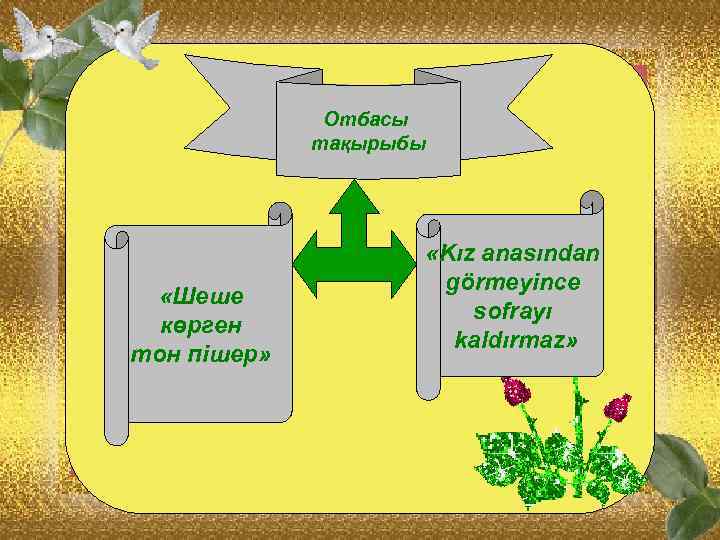 Отбасы тақырыбы

«Шеше көрген тон пішер»

«Kız anasından görmeyince sofrayı kaldırmaz»